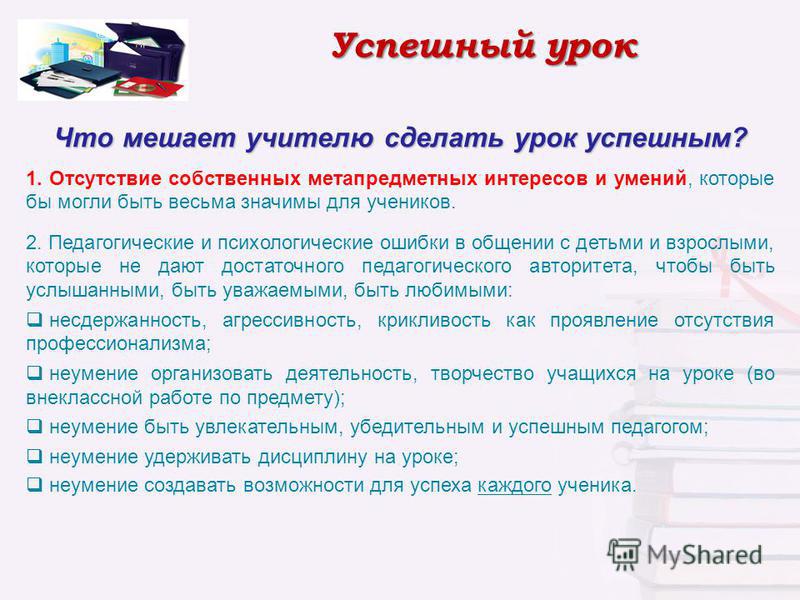 Успешный урок

Что мешает учителю сделать урок успешным?

1. Отсутствие собственных метапредметных интересов и умений, которые бы могли быть весьма значимы для учеников.

2. Педагогические и психологические ошибки в общении с детьми и взрослыми, которые не дают достаточного педагогического авторитета, чтобы быть услышанными, быть уважаемыми, быть любимыми:

❑ несдержанность, агрессивность, крикливость как проявление отсутствия профессионализма;

❑ неумение организовать деятельность, творчество учащихся на уроке (во внеклассной работе по предмету);

❑ неумение быть увлекательным, убедительным и успешным педагогом;

❑ неумение удерживать дисциплину на уроке;

❑ неумение создавать возможности для успеха каждого ученика.

MyShared